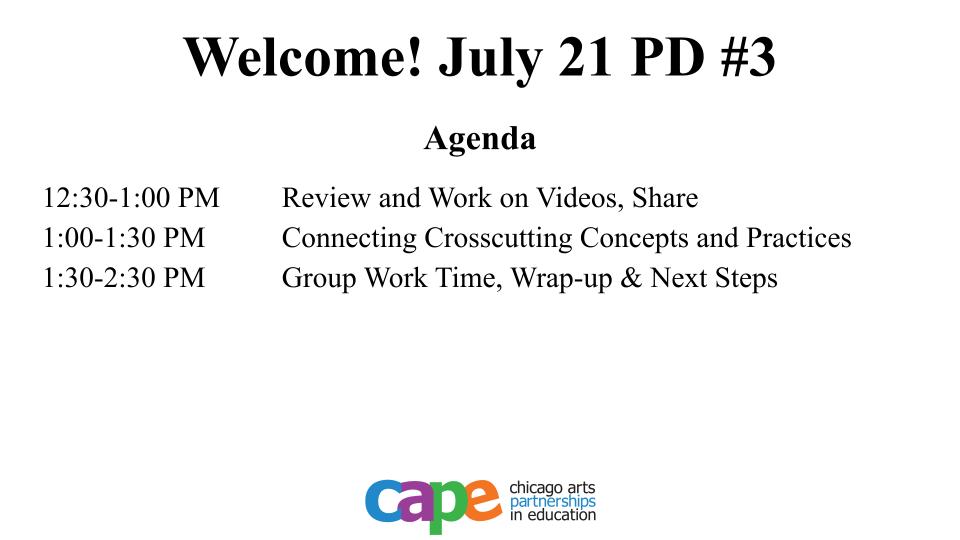 Welcome! July 21 PD #3

Agenda

12:30-1:00 PM Review and Work on Videos, Share
1:00-1:30 PM Connecting Crosscutting Concepts and Practices
1:30-2:30 PM Group Work Time, Wrap-up & Next Steps

cape chicago arts partnerships in education